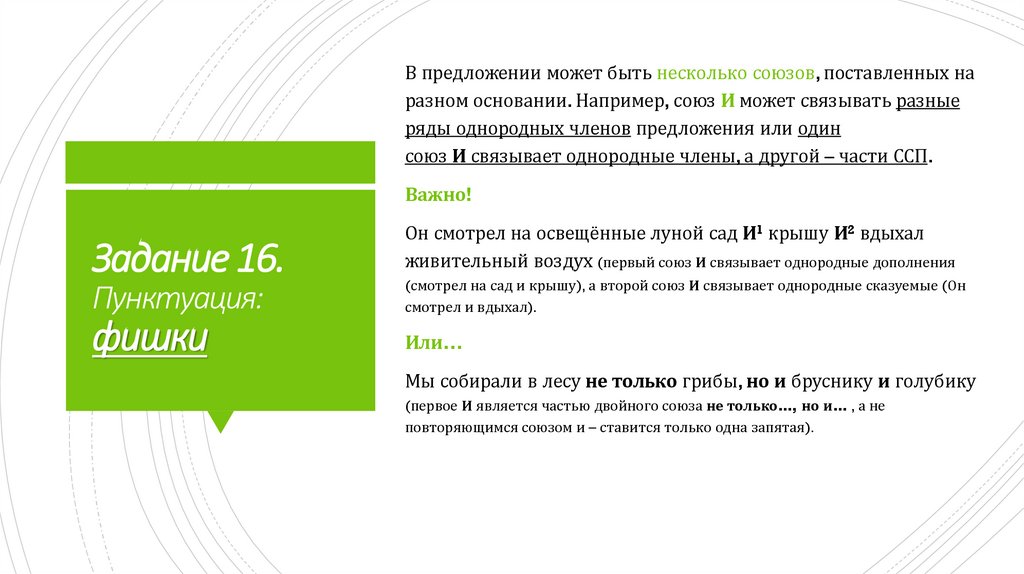 Задание 16. Пунктуация: фишки

В предложении может быть несколько союзов, поставленных на разном основании. Например, союз И может связывать разные ряды однородных членов предложения или один союз И связывает однородные члены, а другой – части ССП.

Важно!

Он смотрел на освещённые луной сад И$^1$ крышу И$^2$ вдыхал живительный воздух (первый союз И связывает однородные дополнения (смотрел на сад и крышу), а второй союз И связывает однородные сказуемые (Он смотрел и вдыхал).

Или…

Мы собирали в лесу не только грибы, но и бруснику и голубику (первое И является частью двойного союза не только…, но и… , а не повторяющимся союзом и – ставится только одна запятая).